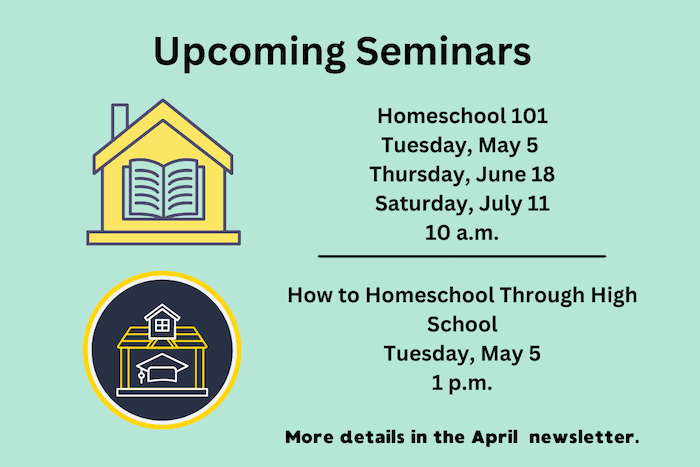 Upcoming Seminars

Homeschool 101
Tuesday, May 5
Thursday, June 18
Saturday, July 11
10 a.m.

How to Homeschool Through High School
Tuesday, May 5
1 p.m.

More details in the April  newsletter.